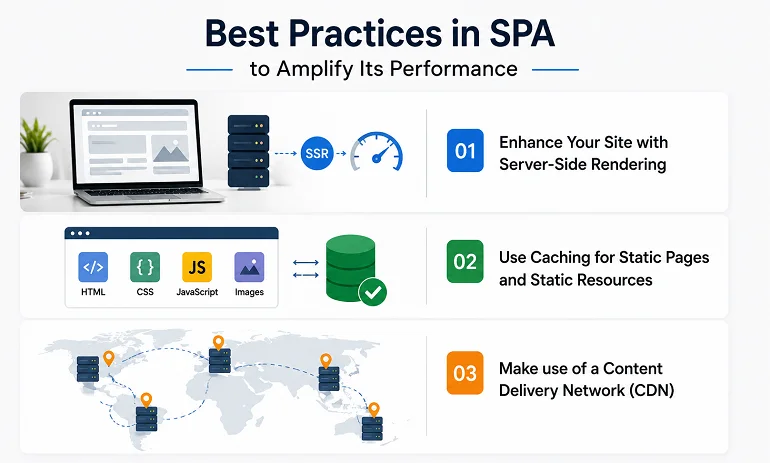 Best Practices in SPA

to Amplify Its Performance

SSR

01 Enhance Your Site with Server-Side Rendering

</>
HTML

{ }
CSS

JS
JavaScript

Images

02 Use Caching for Static Pages and Static Resources

03 Make use of a Content Delivery Network (CDN)